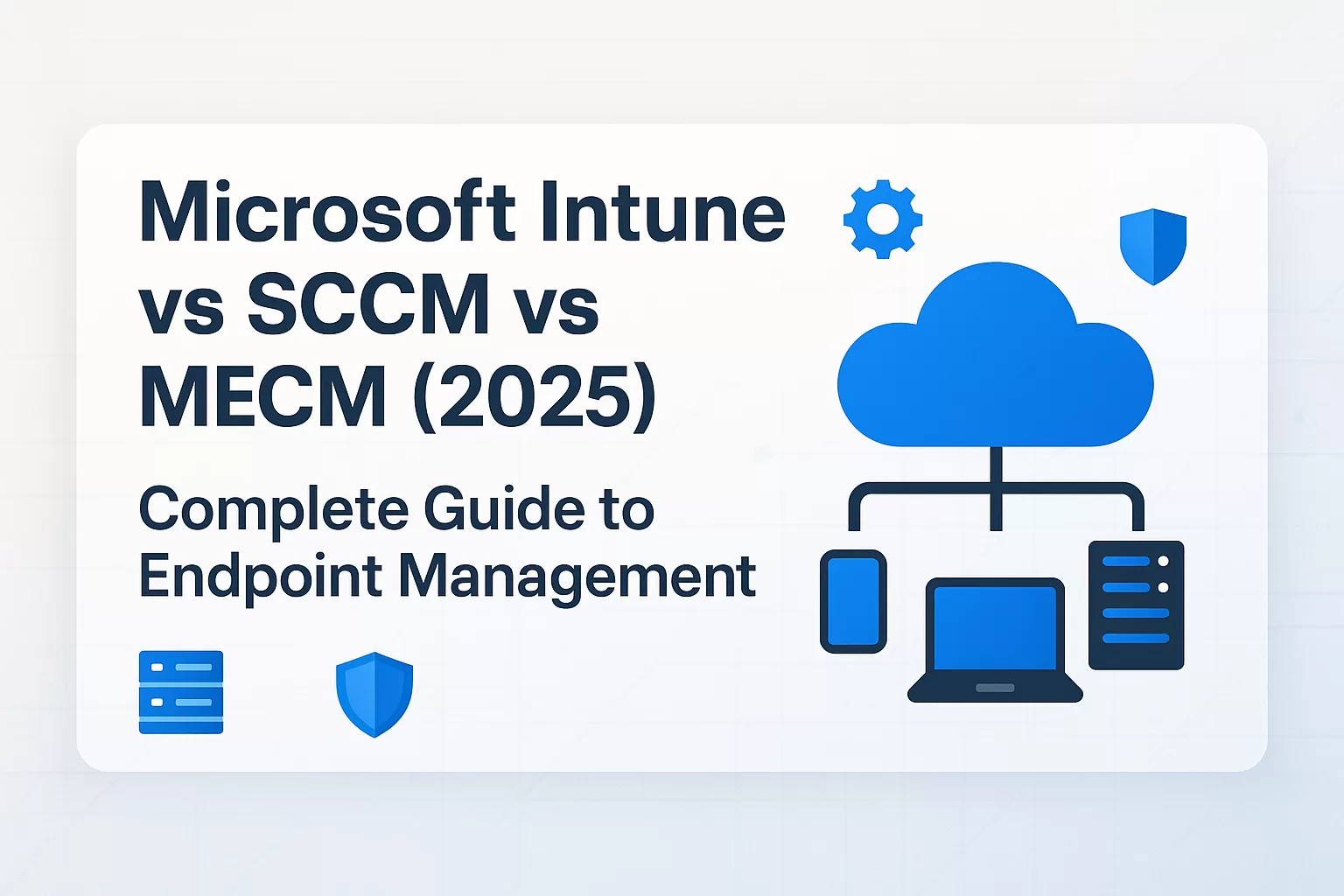 Microsoft Intune vs SCCM vs MECM (2025)

Complete Guide to Endpoint Management